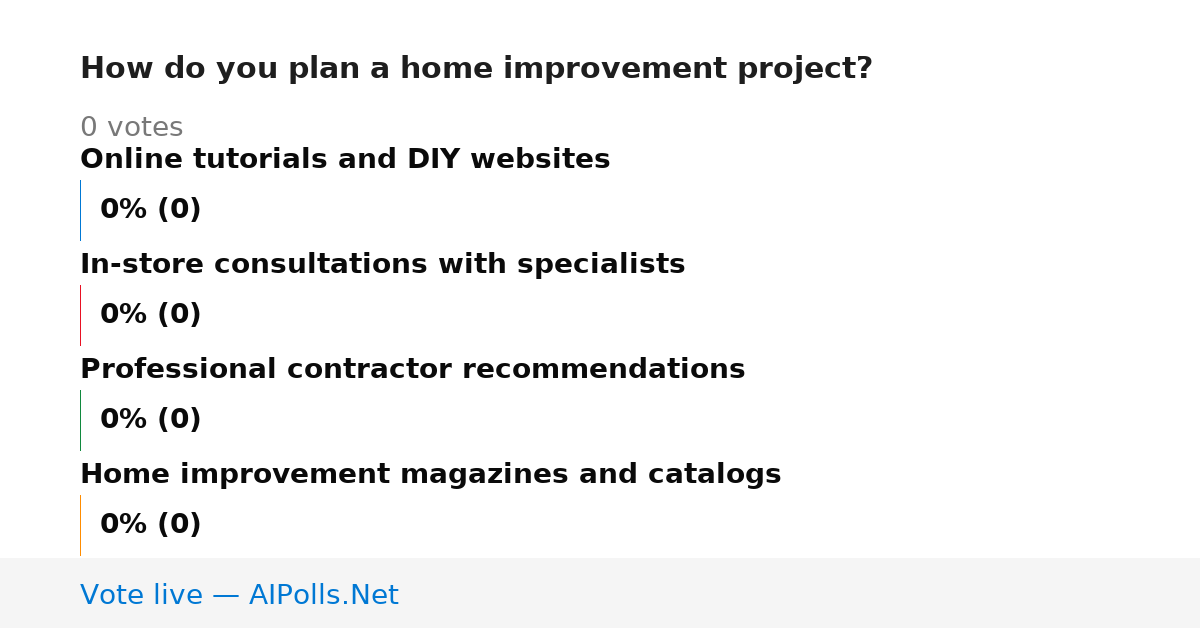 How do you plan a home improvement project?

0 votes

Online tutorials and DIY websites

0% (0)

In-store consultations with specialists

0% (0)

Professional contractor recommendations

0% (0)

Home improvement magazines and catalogs

0% (0)

Vote live — AIPolls.Net